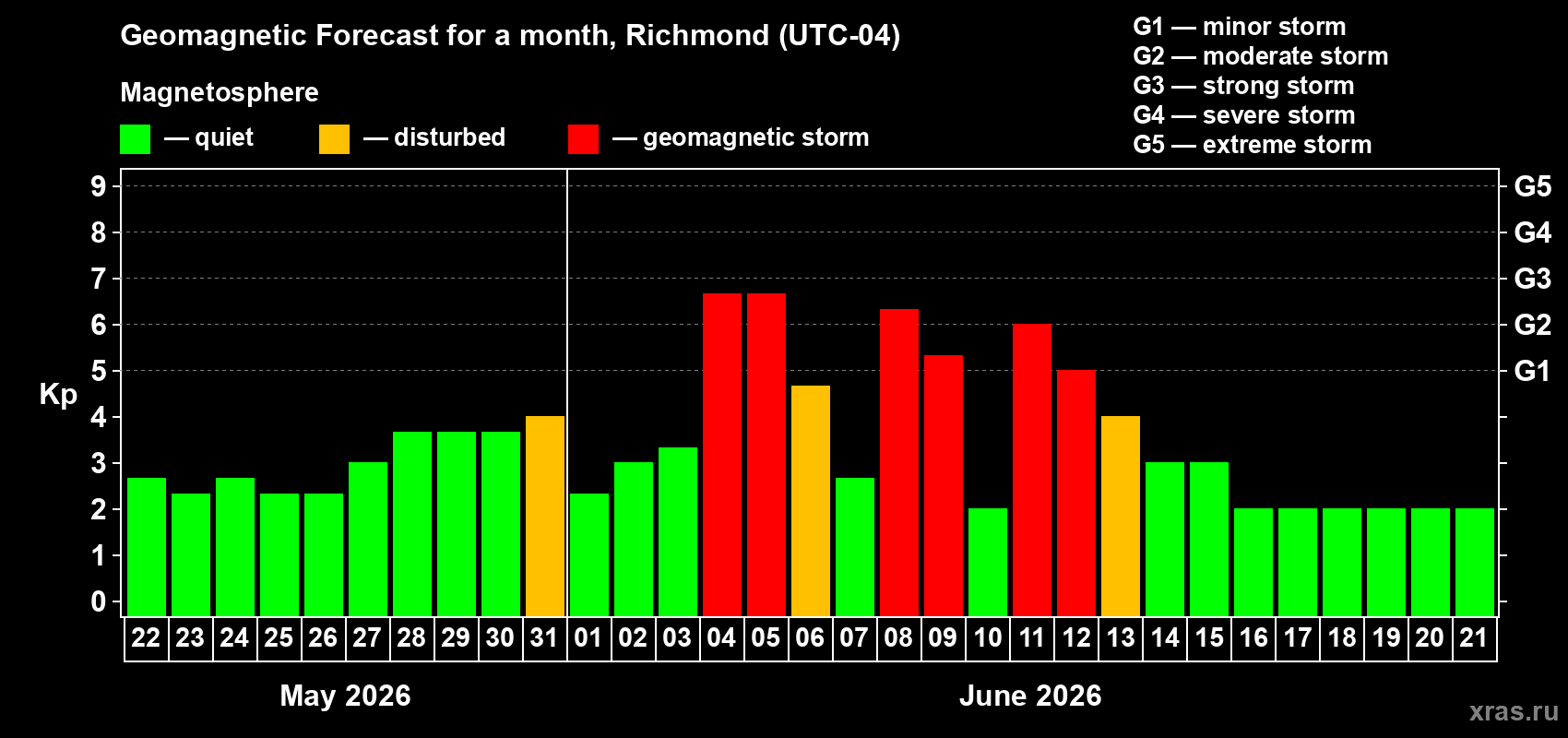 Geomagnetic Forecast for a month, Richmond (UTC-04)

Magnetosphere

— quiet — disturbed — geomagnetic storm

G1 — minor storm
G2 — moderate storm
G3 — strong storm
G4 — severe storm
G5 — extreme storm

Kp

9
8
7
6
5
4
3
2
1
0

G5
G4
G3
G2
G1

22 23 24 25 26 27 28 29 30 31 01 02 03 04 05 06 07 08 09 10 11 12 13 14 15 16 17 18 19 20 21

May 2026

June 2026

xras.ru